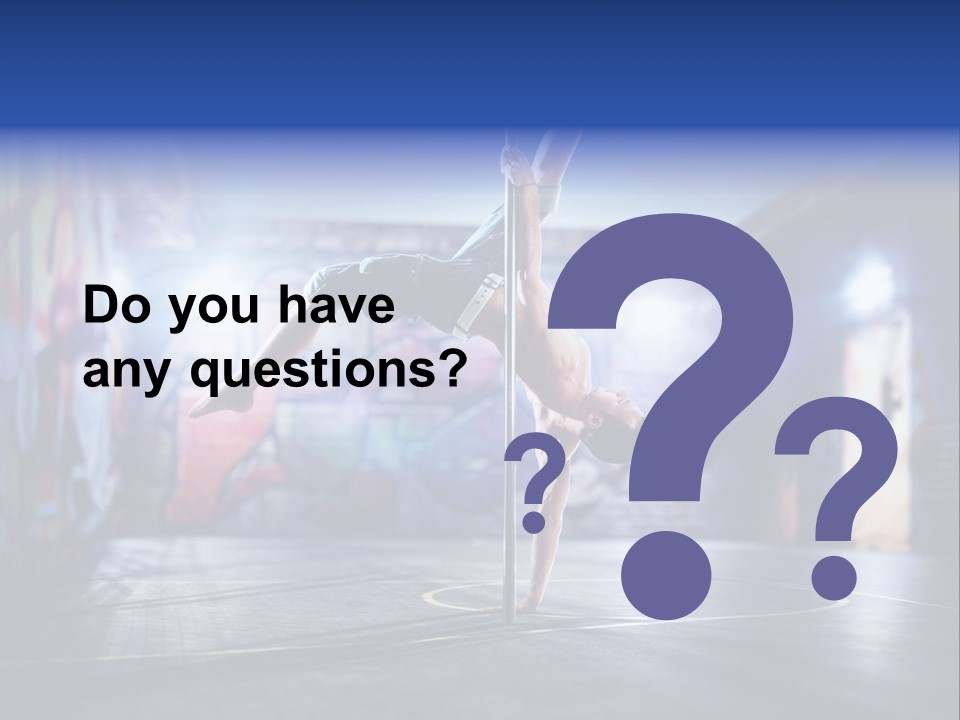 Do you have any questions?

?
?
?